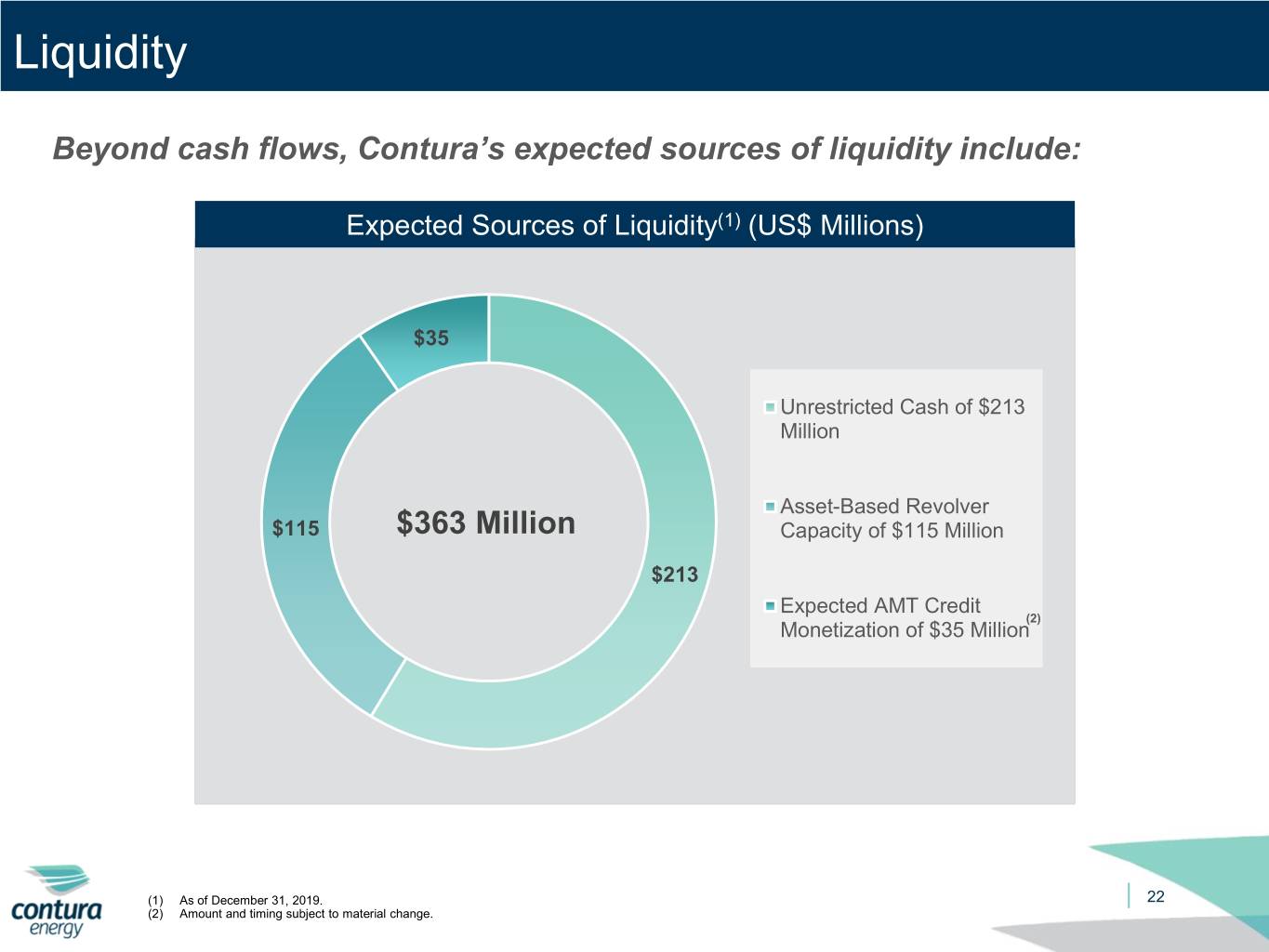 Liquidity

Beyond cash flows, Contura's expected sources of liquidity include:

Expected Sources of Liquidity$^{(1)}$ (US$ Millions)

$35

$115

$363 Million

$213

Unrestricted Cash of $213 Million

Asset-Based Revolver Capacity of $115 Million

Expected AMT Credit Monetization of $35 Million$^{(2)}$

contura energy

(1) As of December 31, 2019.
(2) Amount and timing subject to material change.

22